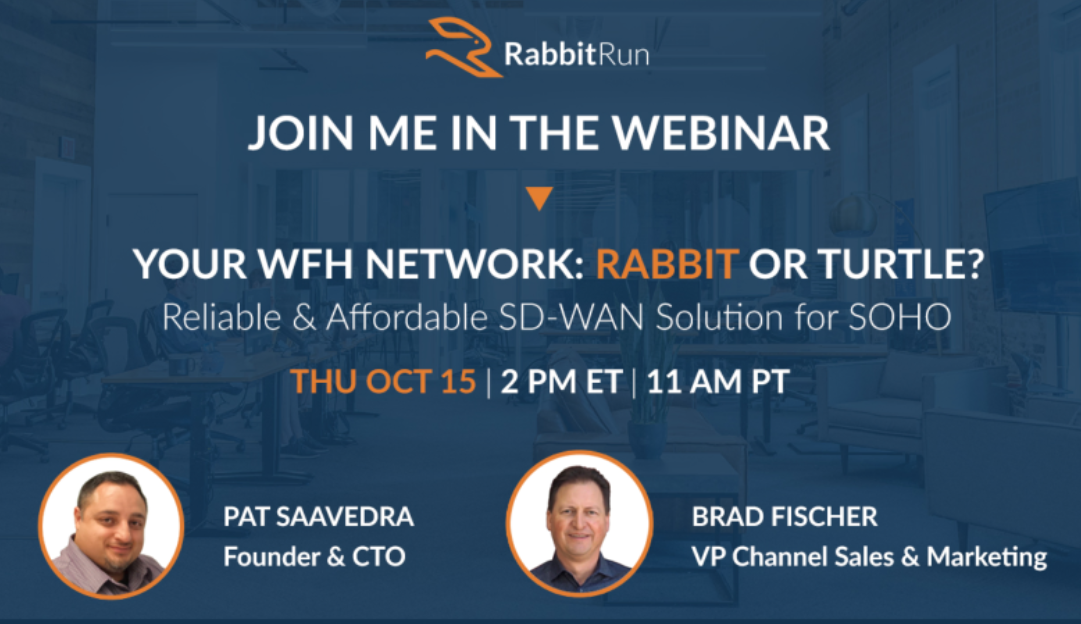 RabbitRun

JOIN ME IN THE WEBINAR

YOUR WFH NETWORK: RABBIT OR TURTLE?
Reliable & Affordable SD-WAN Solution for SOHO

THU OCT 15 | 2 PM ET | 11 AM PT

PAT SAAVEDRA
Founder & CTO

BRAD FISCHER
VP Channel Sales & Marketing